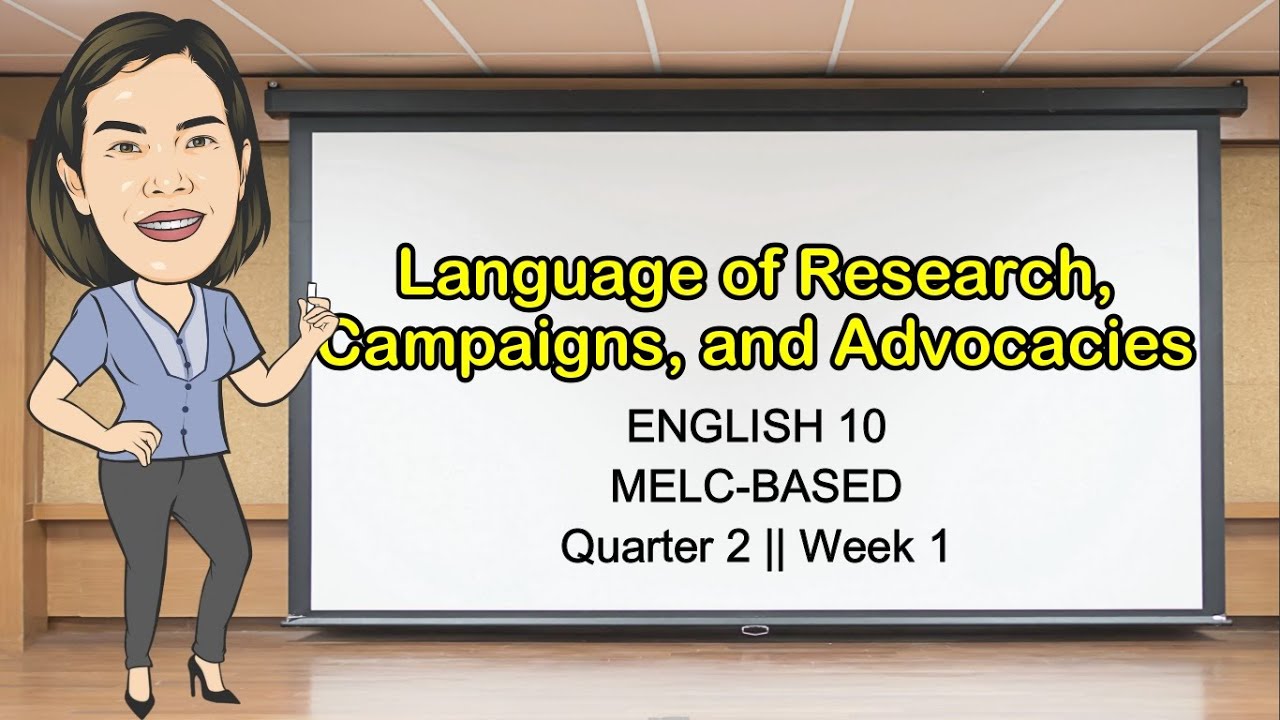 Language of Research, Campaigns, and Advocacies

ENGLISH 10
MELC-BASED
Quarter 2 || Week 1